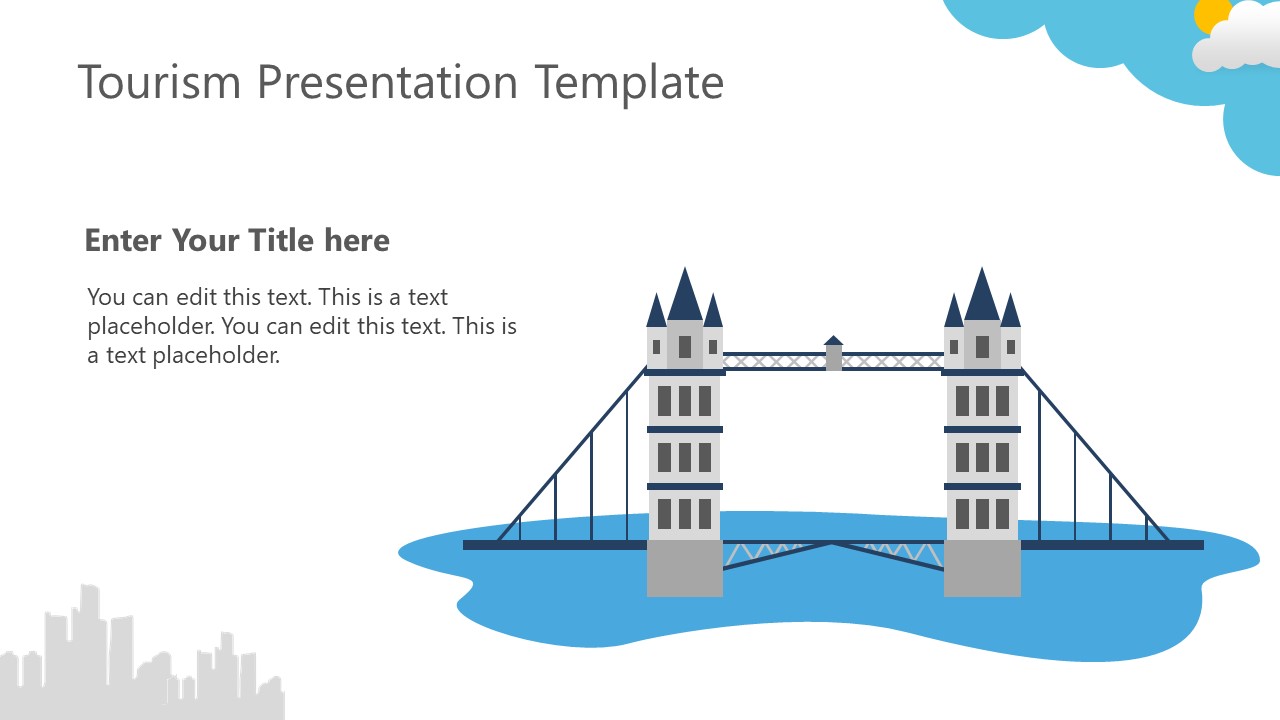 Tourism Presentation Template

Enter Your Title here

You can edit this text. This is a text placeholder. You can edit this text. This is a text placeholder.